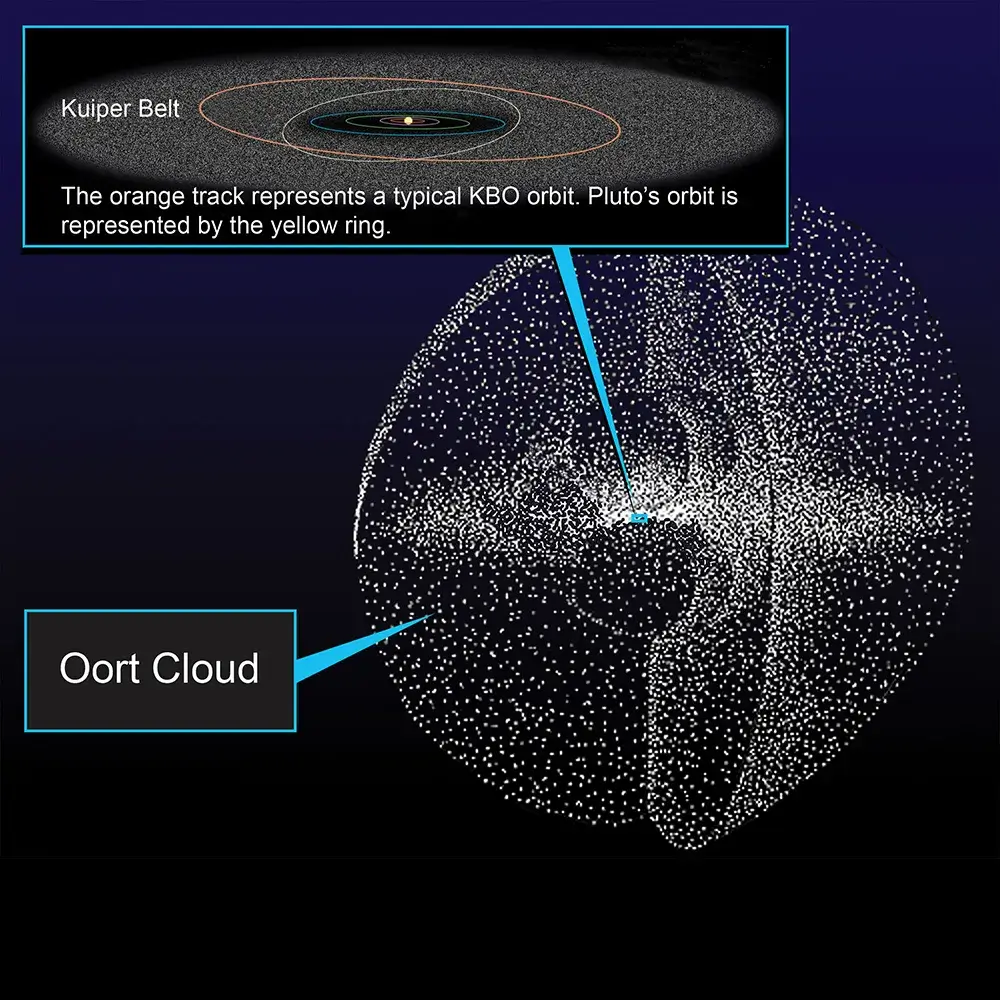 Kuiper Belt

The orange track represents a typical KBO orbit. Pluto's orbit is represented by the yellow ring.

Oort Cloud